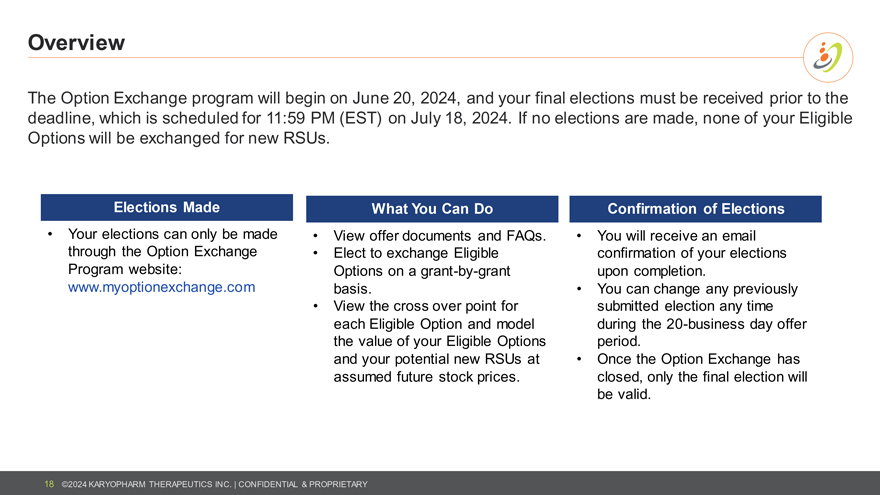 Overview

The Option Exchange program will begin on June 20, 2024, and your final elections must be received prior to the deadline, which is scheduled for 11:59 PM (EST) on July 18, 2024. If no elections are made, none of your Eligible Options will be exchanged for new RSUs.

Elections Made

• Your elections can only be made through the Option Exchange Program website: www.myoptionexchange.com

What You Can Do

• View offer documents and FAQs.
• Elect to exchange Eligible Options on a grant-by-grant basis.
• View the cross over point for each Eligible Option and model the value of your Eligible Options and your potential new RSUs at assumed future stock prices.

Confirmation of Elections

• You will receive an email confirmation of your elections upon completion.
• You can change any previously submitted election any time during the 20-business day offer period.
• Once the Option Exchange has closed, only the final election will be valid.

18 ©2024 KARYOPHARM THERAPEUTICS INC. | CONFIDENTIAL & PROPRIETARY